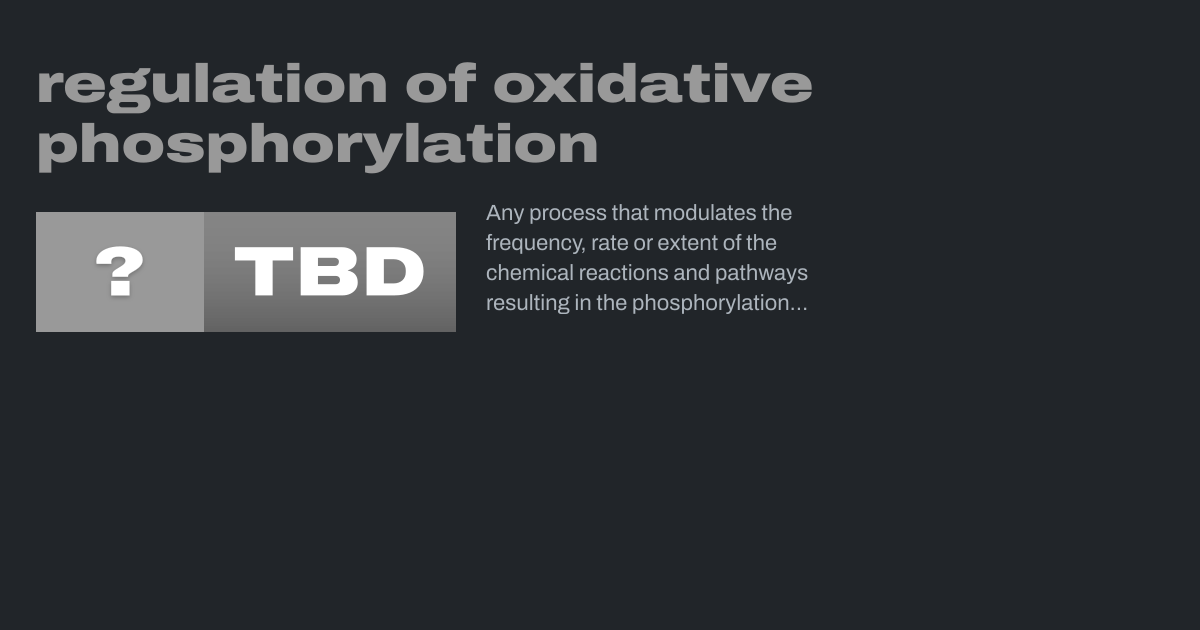 regulation of oxidative phosphorylation

?

TBD

Any process that modulates the frequency, rate or extent of the chemical reactions and pathways resulting in the phosphorylation...